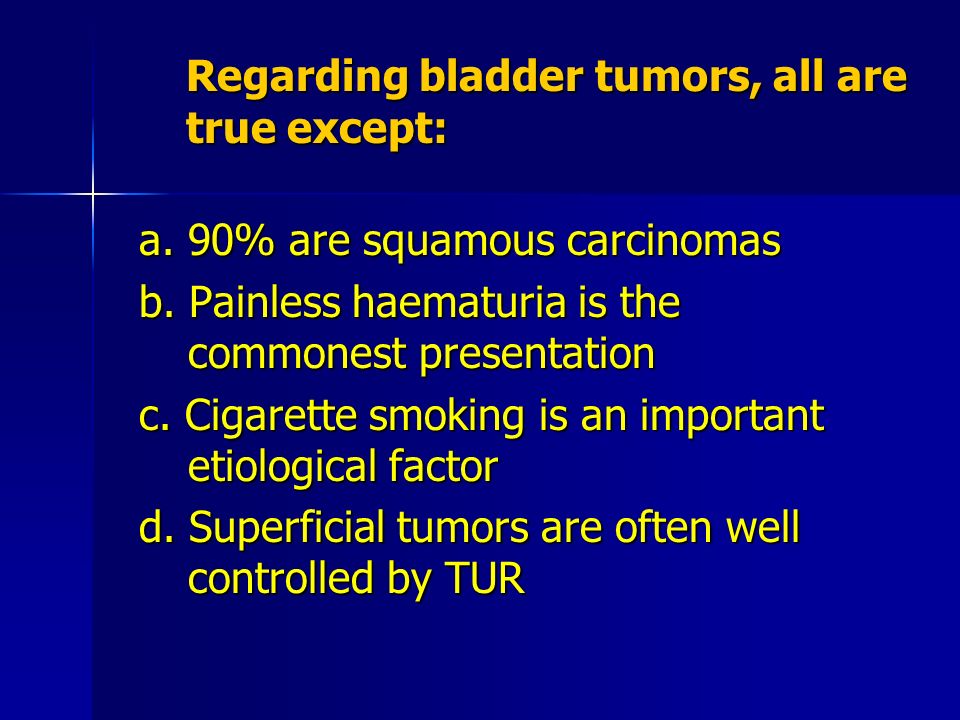 Regarding bladder tumors, all are true except:

a. 90% are squamous carcinomas

b. Painless haematuria is the commonest presentation

c. Cigarette smoking is an important etiological factor

d. Superficial tumors are often well controlled by TUR